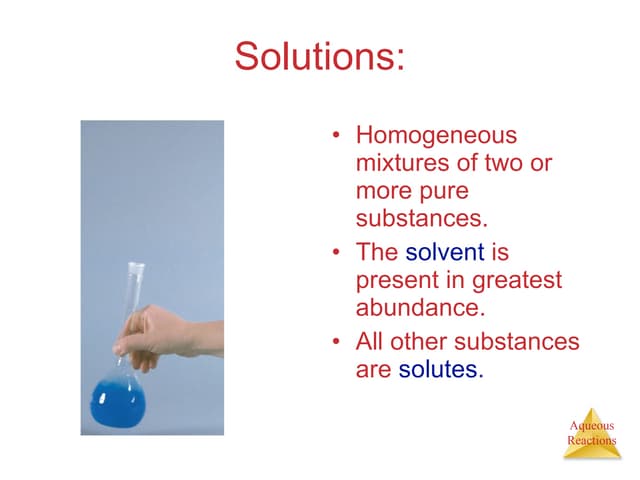 Solutions:

• Homogeneous mixtures of two or more pure substances.
• The solvent is present in greatest abundance.
• All other substances are solutes.

Aqueous Reactions